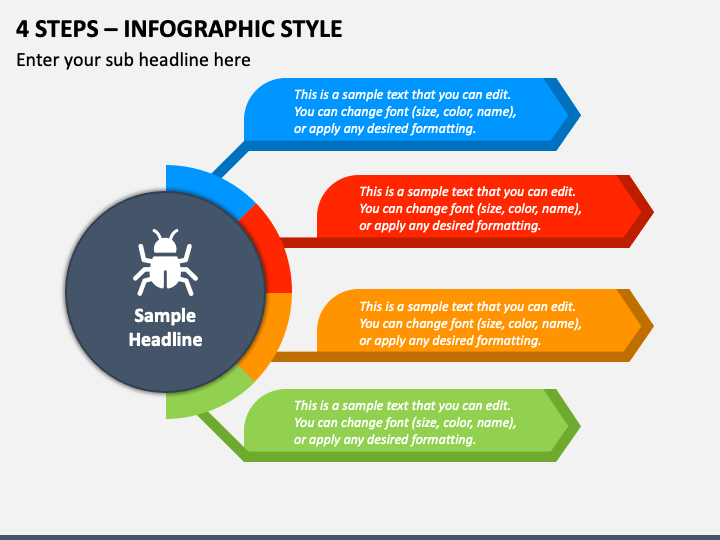 4 STEPS – INFOGRAPHIC STYLE

Enter your sub headline here

This is a sample text that you can edit. You can change font (size, color, name), or apply any desired formatting.

This is a sample text that you can edit. You can change font (size, color, name), or apply any desired formatting.

Sample Headline

This is a sample text that you can edit. You can change font (size, color, name), or apply any desired formatting.

This is a sample text that you can edit. You can change font (size, color, name), or apply any desired formatting.